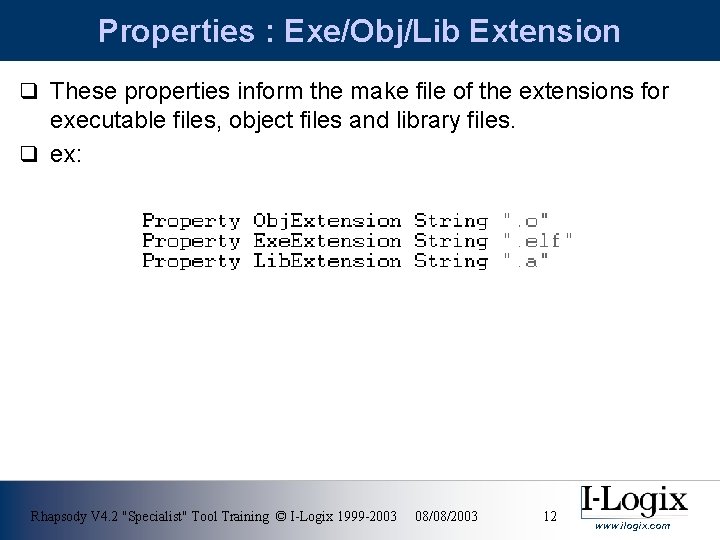 Properties : Exe/Obj/Lib Extension

❑ These properties inform the make file of the extensions for executable files, object files and library files.

❑ ex:

Property ObjExtension String ".o"
Property ExeExtension String ".elf"
Property LibExtension String ".a"

Rhapsody V4.2 "Specialist" Tool Training © I-Logix 1999-2003 08/08/2003 12

I-Logix
www.ilogix.com